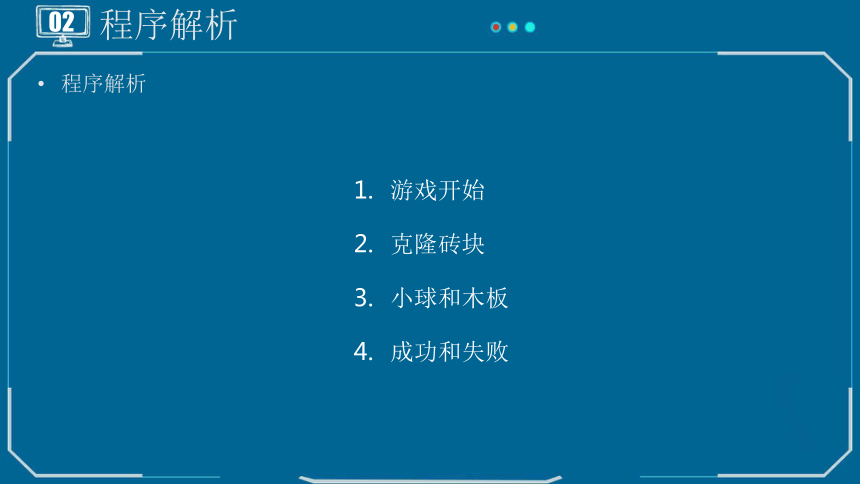 02 程序解析

• 程序解析

1. 游戏开始
2. 克隆砖块
3. 小球和木板
4. 成功和失败